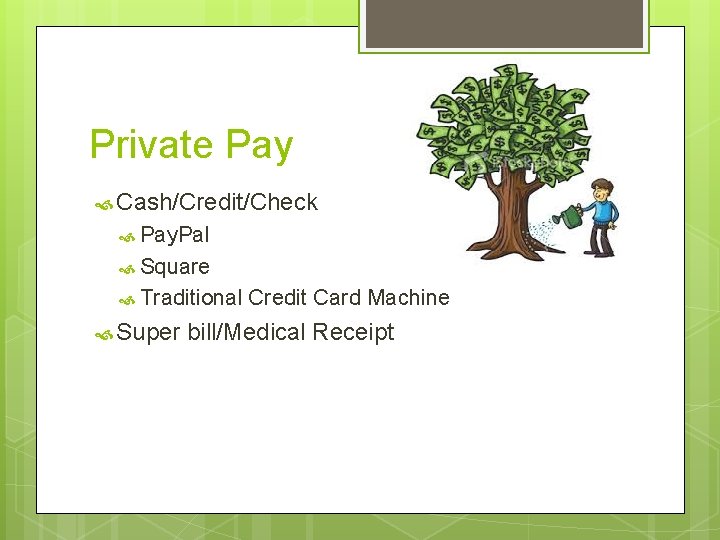 Private Pay

Cash/Credit/Check

PayPal

Square

Traditional Credit Card Machine

Super bill/Medical Receipt